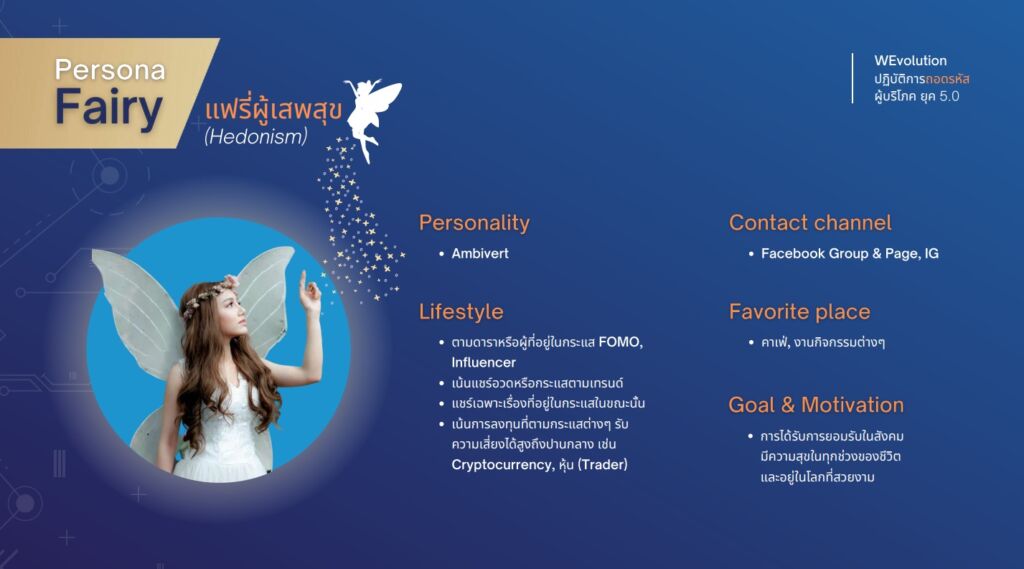 Persona
Fairy
แฟรี่ผู้เสพสุข
(Hedonism)

WEvolution
ปฏิบัติการถอดรหัส
ผู้บริโภค ยุค 5.0

Personality

• Ambivert

Lifestyle

• ตามดาราหรือผู้ที่อยู่ในกระแส FOMO, Influencer
• เน้นแชร์อวดหรือกระแสตามเทรนด์
• แชร์เฉพาะเรื่องที่อยู่ในกระแสในขณะนั้น
• เน้นการลงทุนที่ตามกระแสต่างๆ รับความเสี่ยงได้สูงถึงปานกลาง เช่น Cryptocurrency, หุ้น (Trader)

Contact channel

• Facebook Group & Page, IG

Favorite place

• คาเฟ่, งานกิจกรรมต่างๆ

Goal & Motivation

• การได้รับการยอมรับในสังคม มีความสุขในทุกช่วงของชีวิต และอยู่ในโลกที่สวยงาม